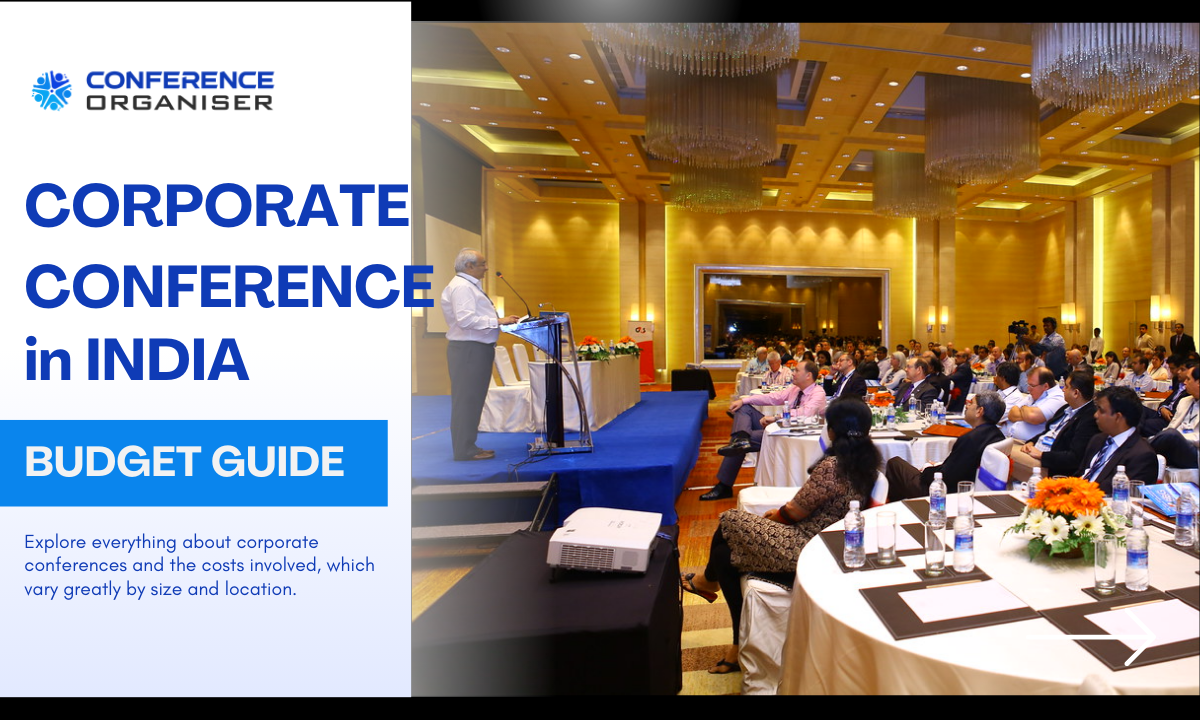 CONFERENCE ORGANISER

CORPORATE CONFERENCE in INDIA

BUDGET GUIDE

Explore everything about corporate conferences and the costs involved, which vary greatly by size and location.